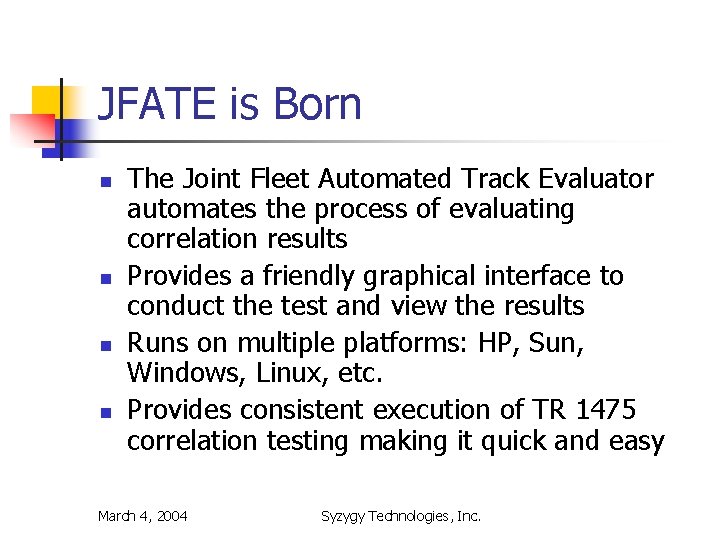 JFATE is Born

- The Joint Fleet Automated Track Evaluator automates the process of evaluating correlation results
- Provides a friendly graphical interface to conduct the test and view the results
- Runs on multiple platforms: HP, Sun, Windows, Linux, etc.
- Provides consistent execution of TR 1475 correlation testing making it quick and easy

March 4, 2004

Syzygy Technologies, Inc.